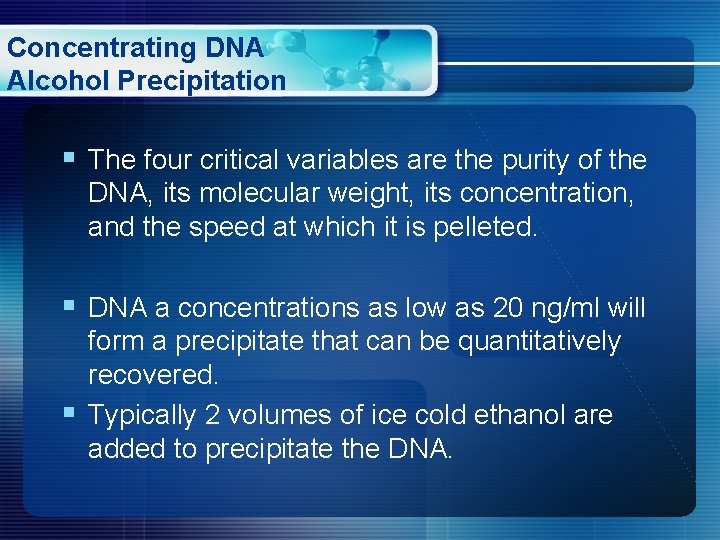 Concentrating DNA
Alcohol Precipitation

▪ The four critical variables are the purity of the DNA, its molecular weight, its concentration, and the speed at which it is pelleted.

▪ DNA a concentrations as low as 20 ng/ml will form a precipitate that can be quantitatively recovered.

▪ Typically 2 volumes of ice cold ethanol are added to precipitate the DNA.